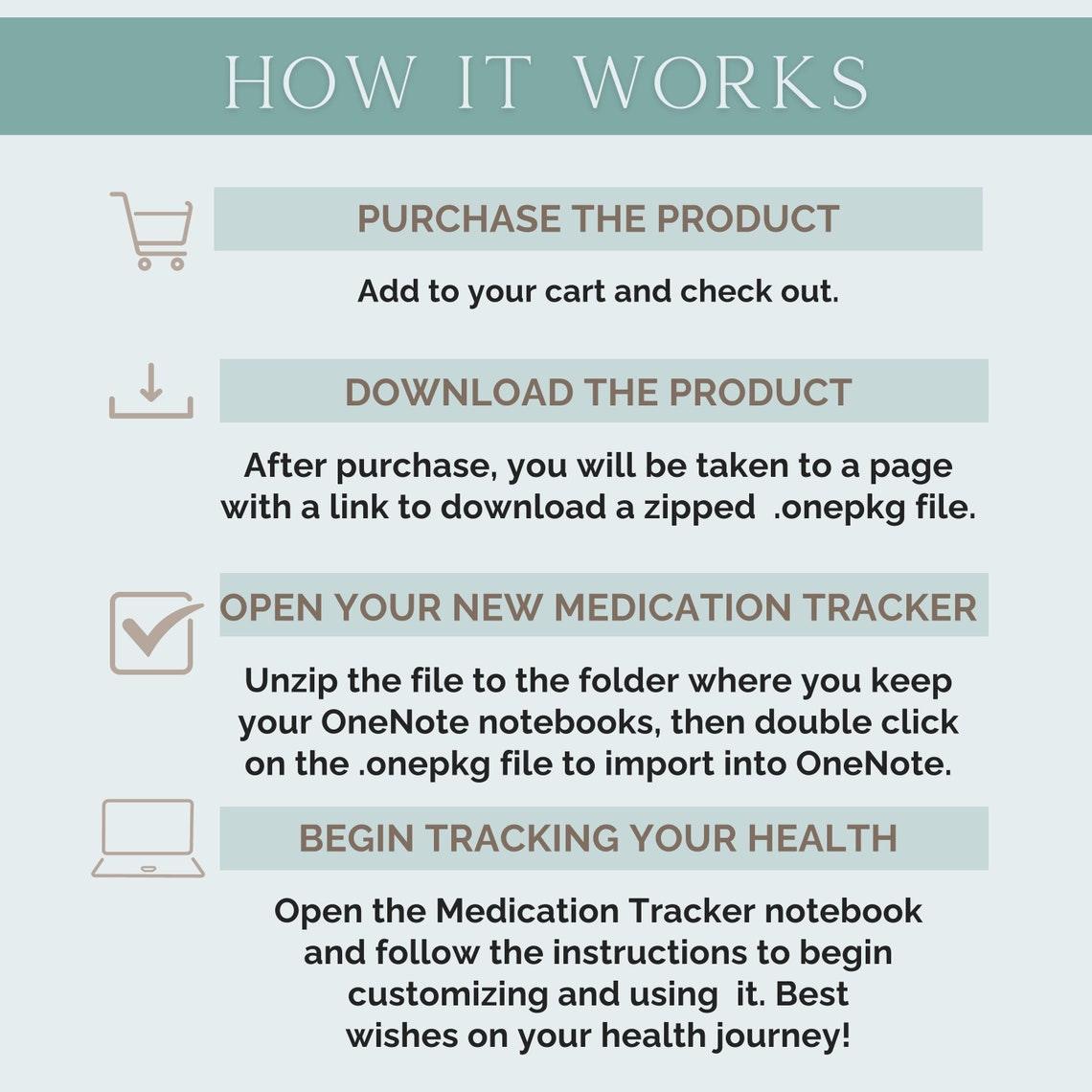 HOW IT WORKS

PURCHASE THE PRODUCT

Add to your cart and check out.

DOWNLOAD THE PRODUCT

After purchase, you will be taken to a page with a link to download a zipped .onepkg file.

OPEN YOUR NEW MEDICATION TRACKER

Unzip the file to the folder where you keep your OneNote notebooks, then double click on the .onepkg file to import into OneNote.

BEGIN TRACKING YOUR HEALTH

Open the Medication Tracker notebook and follow the instructions to begin customizing and using it. Best wishes on your health journey!